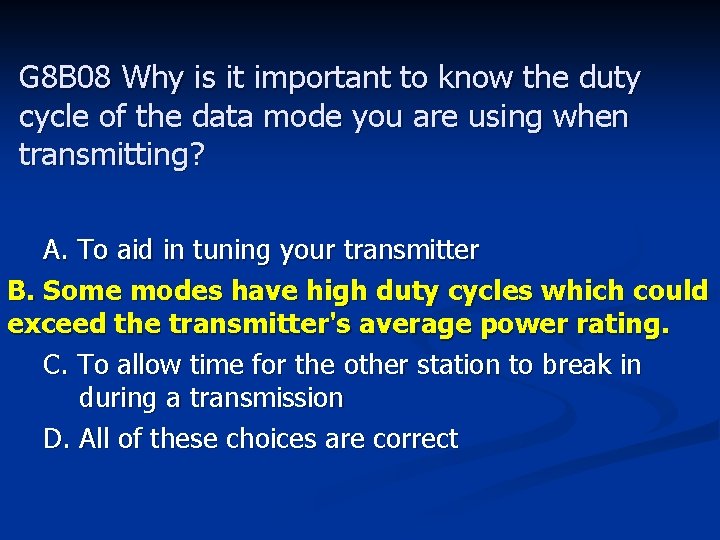 G8B08 Why is it important to know the duty cycle of the data mode you are using when transmitting?

A. To aid in tuning your transmitter

B. Some modes have high duty cycles which could exceed the transmitter's average power rating.

C. To allow time for the other station to break in during a transmission

D. All of these choices are correct